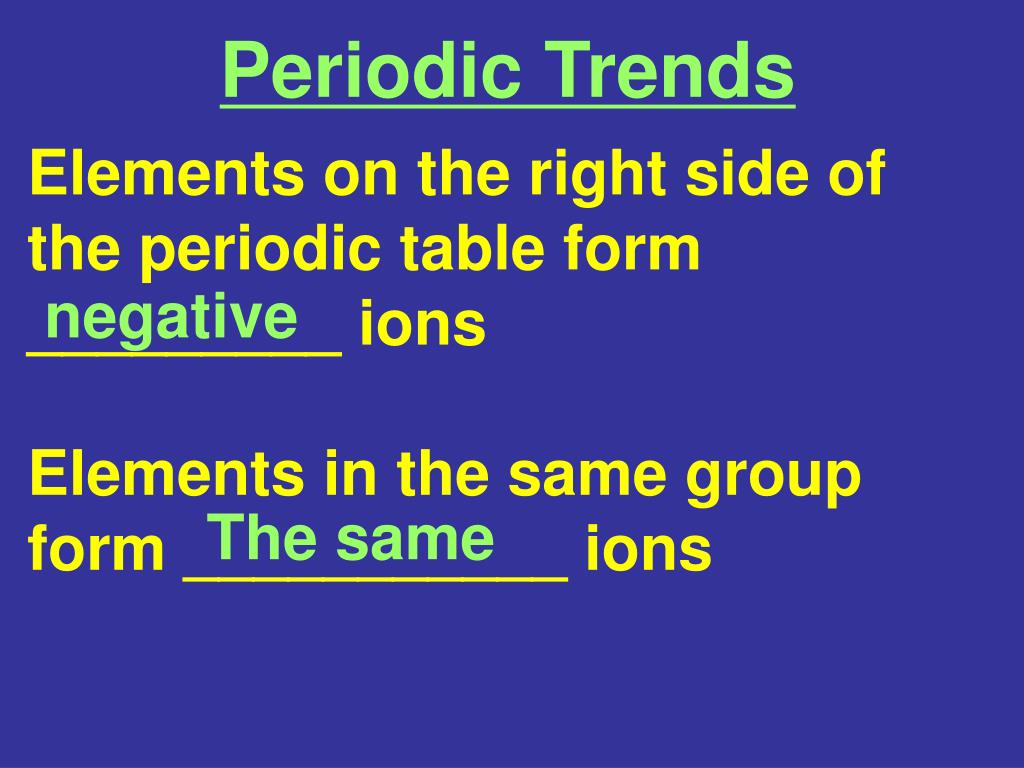 Periodic Trends

Elements on the right side of the periodic table form negative ions

Elements in the same group form The same ions